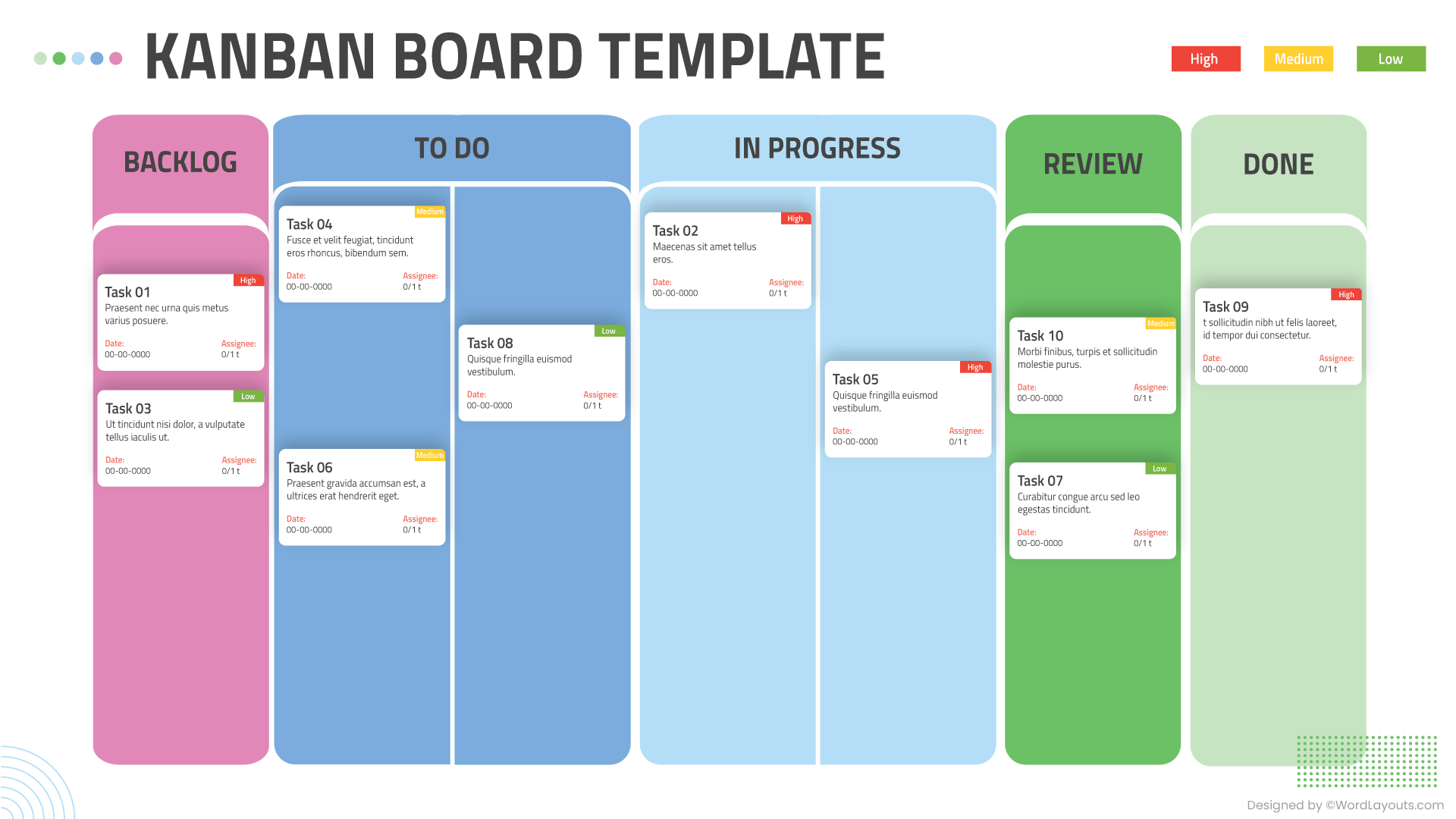 KANBAN BOARD TEMPLATE

High Medium Low

BACKLOG

High
Task 01
Praesent nec urna quis metus varius posuere.
Date: 00-00-0000
Assignee: 0/1 t

Low
Task 03
Ut tincidunt nisi dolor, a vulputate tellus iaculis ut.
Date: 00-00-0000
Assignee: 0/1 t

TO DO

Medium
Task 04
Fusce et velit feugiat, tincidunt eros rhoncus, bibendum sem.
Date: 00-00-0000
Assignee: 0/1 t

Medium
Task 06
Praesent gravida accumsan est, a ultrices erat hendrerit eget.
Date: 00-00-0000
Assignee: 0/1 t

Low
Task 08
Quisque fringilla euismod vestibulum.
Date: 00-00-0000
Assignee: 0/1 t

IN PROGRESS

High
Task 02
Maecenas sit amet tellus eros.
Date: 00-00-0000
Assignee: 0/1 t

High
Task 05
Quisque fringilla euismod vestibulum.
Date: 00-00-0000
Assignee: 0/1 t

REVIEW

Medium
Task 10
Morbi finibus, turpis et sollicitudin molestie purus.
Date: 00-00-0000
Assignee: 0/1 t

Low
Task 07
Curabitur congue arcu sed leo egestas tincidunt.
Date: 00-00-0000
Assignee: 0/1 t

DONE

High
Task 09
t sollicitudin nibh ut felis laoreet, id tempor dui consectetur.
Date: 00-00-0000
Assignee: 0/1 t

Designed by ©WordLayouts.com